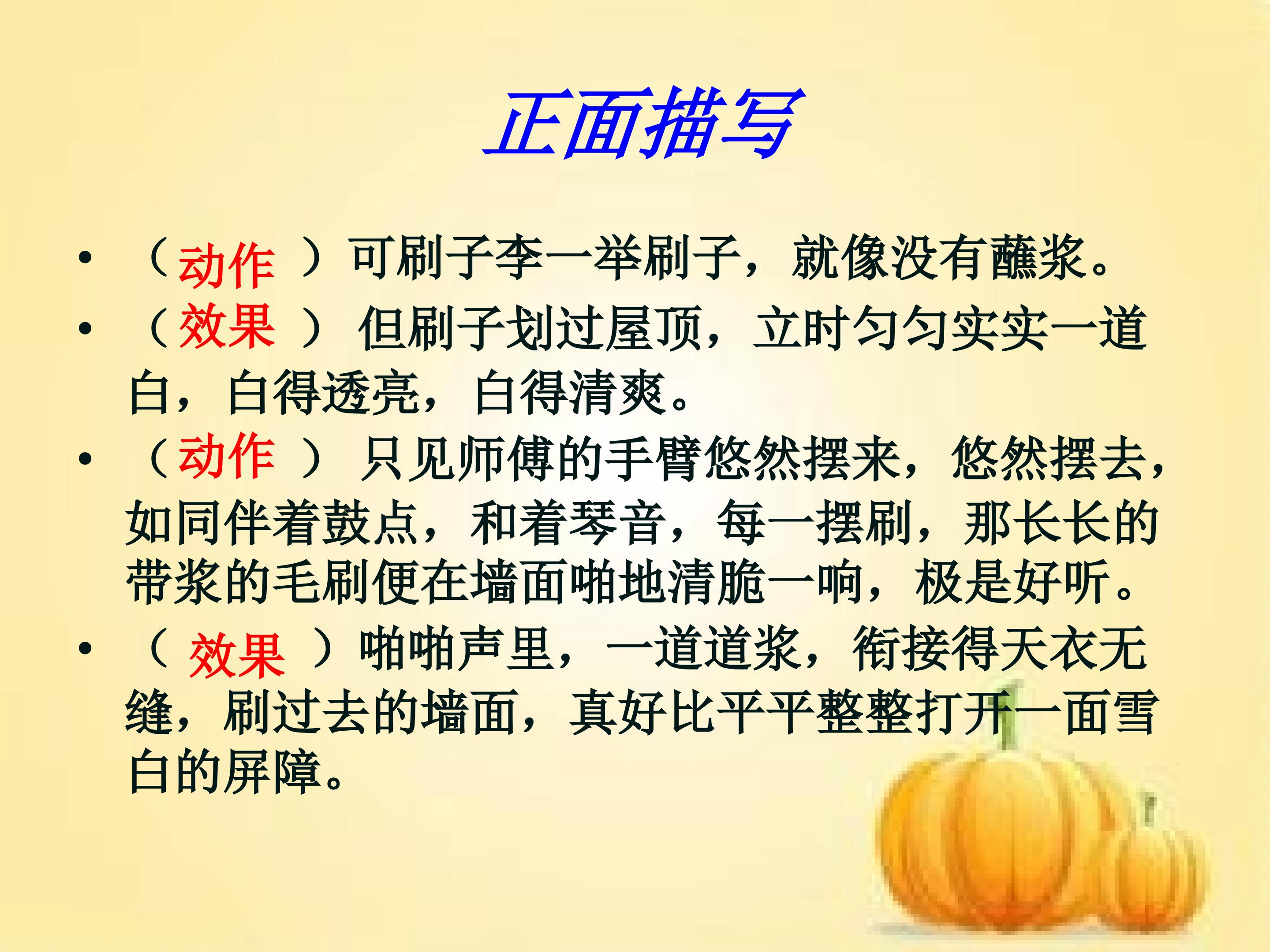 正面描写

• （动作 ）可刷子李一举刷子，就像没有蘸浆。

• （效果 ） 但刷子划过屋顶，立时匀匀实实一道白，白得透亮，白得清爽。

• （动作 ） 只见师傅的手臂悠然摆来，悠然摆去，如同伴着鼓点，和着琴音，每一摆刷，那长长的带浆的毛刷便在墙面啪地清脆一响，极是好听。

• （ 效果 ）啪啪声里，一道道浆，衔接得天衣无缝，刷过去的墙面，真好比平平整整打开一面雪白的屏障。